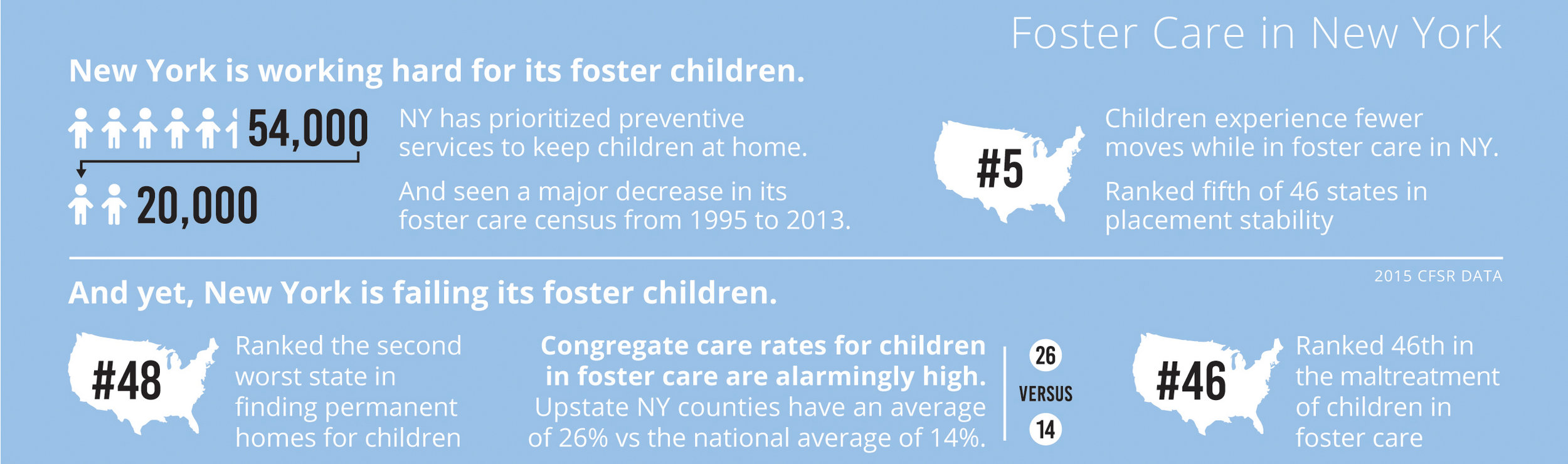 Foster Care in New York

New York is working hard for its foster children.

54,000

20,000

NY has prioritized preventive services to keep children at home.

And seen a major decrease in its foster care census from 1995 to 2013.

#5

Children experience fewer moves while in foster care in NY.

Ranked fifth of 46 states in placement stability

2015 CFSR DATA

And yet, New York is failing its foster children.

#48

Ranked the second worst state in finding permanent homes for children

Congregate care rates for children in foster care are alarmingly high. Upstate NY counties have an average of 26% vs the national average of 14%.

26

VERSUS

14

#46

Ranked 46th in the maltreatment of children in foster care